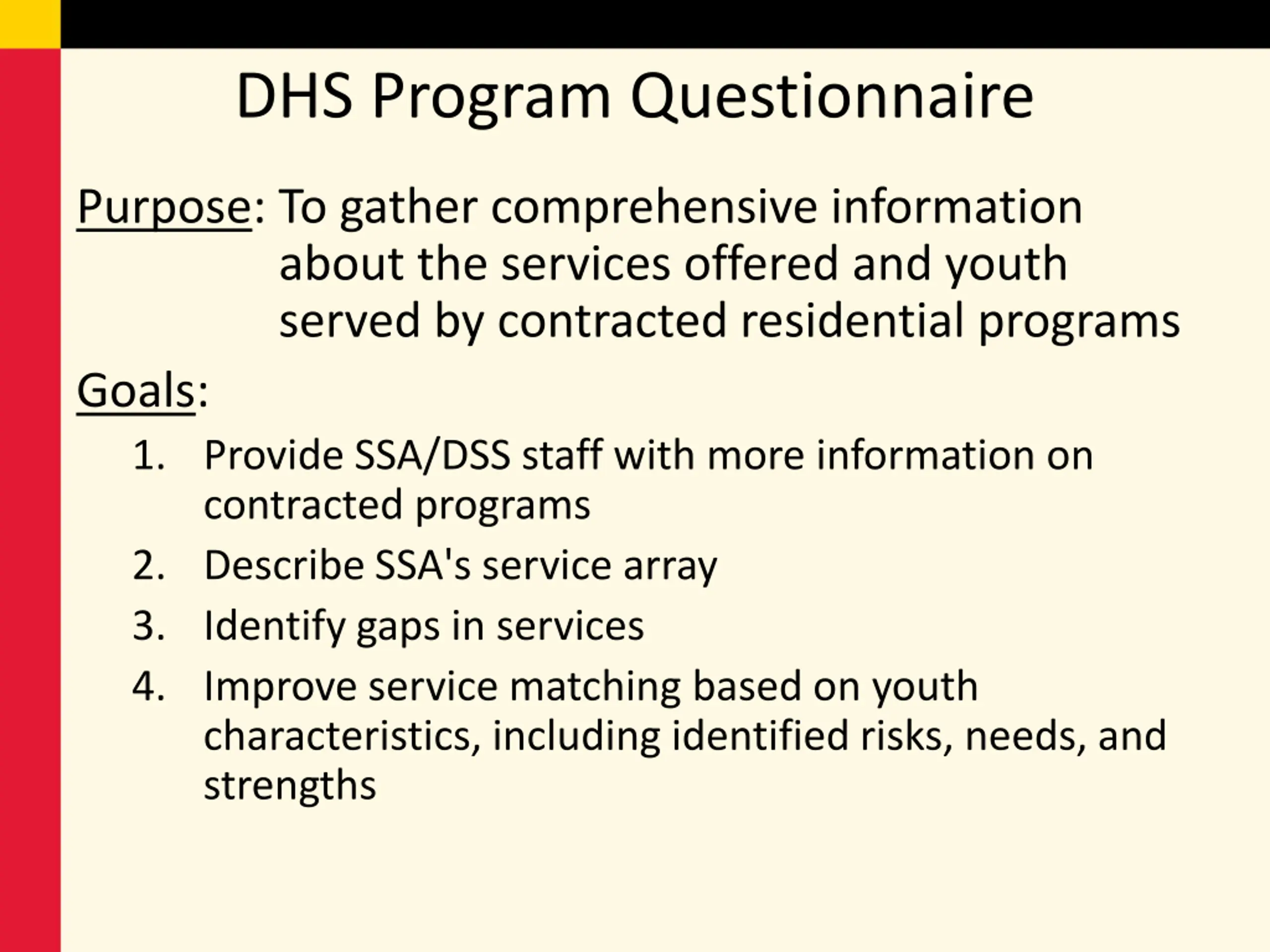 DHS Program Questionnaire

Purpose: To gather comprehensive information about the services offered and youth served by contracted residential programs

Goals:

1. Provide SSA/DSS staff with more information on contracted programs
2. Describe SSA's service array
3. Identify gaps in services
4. Improve service matching based on youth characteristics, including identified risks, needs, and strengths